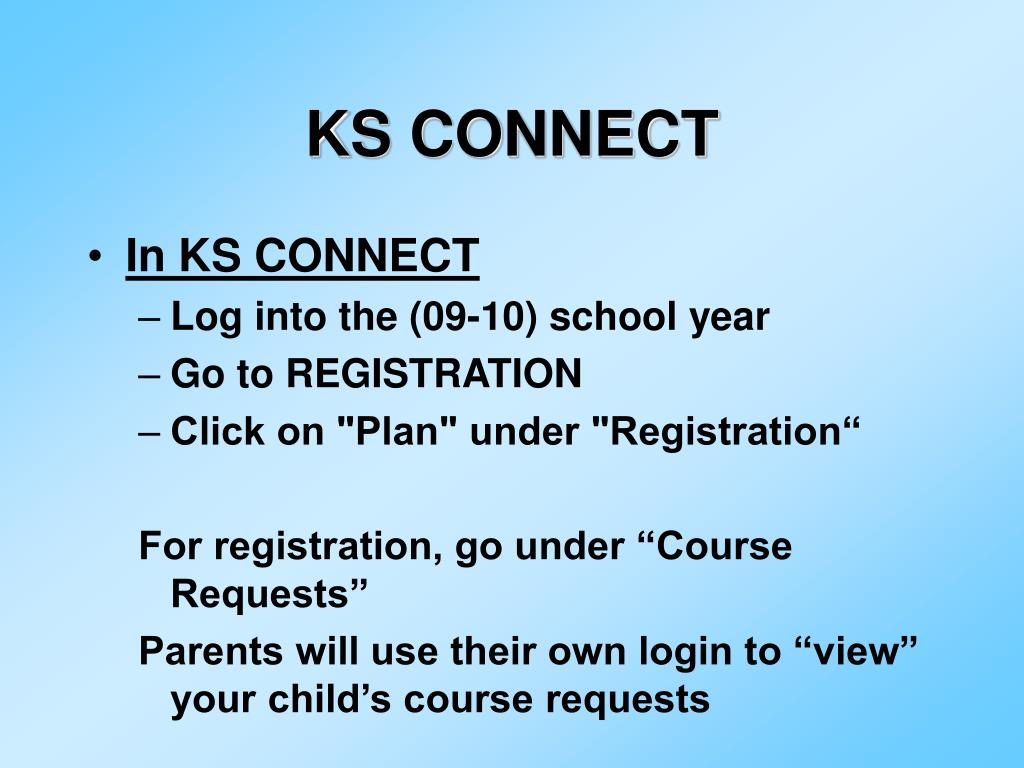 KS CONNECT

• In KS CONNECT
– Log into the (09-10) school year
– Go to REGISTRATION
– Click on "Plan" under "Registration“

For registration, go under “Course Requests”

Parents will use their own login to “view” your child’s course requests